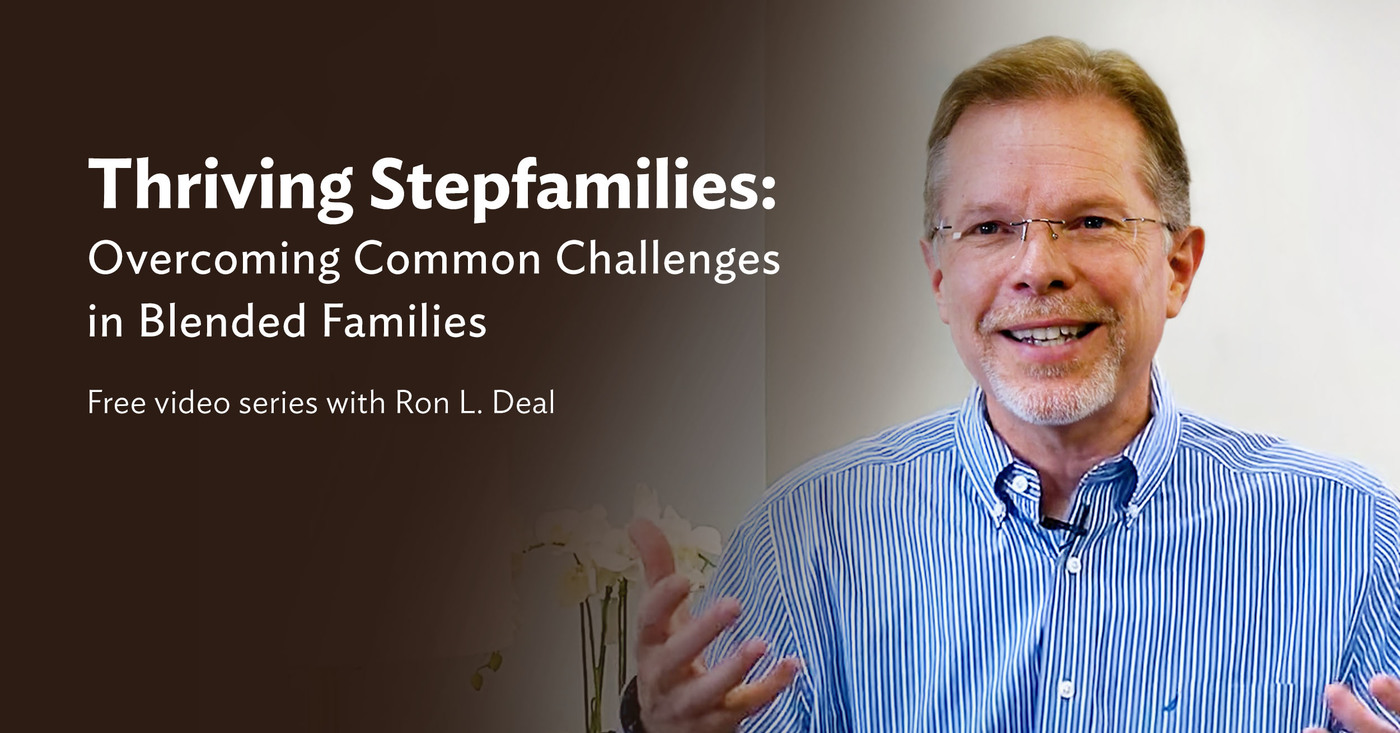 Thriving Stepfamilies:
Overcoming Common Challenges in Blended Families

Free video series with Ron L. Deal